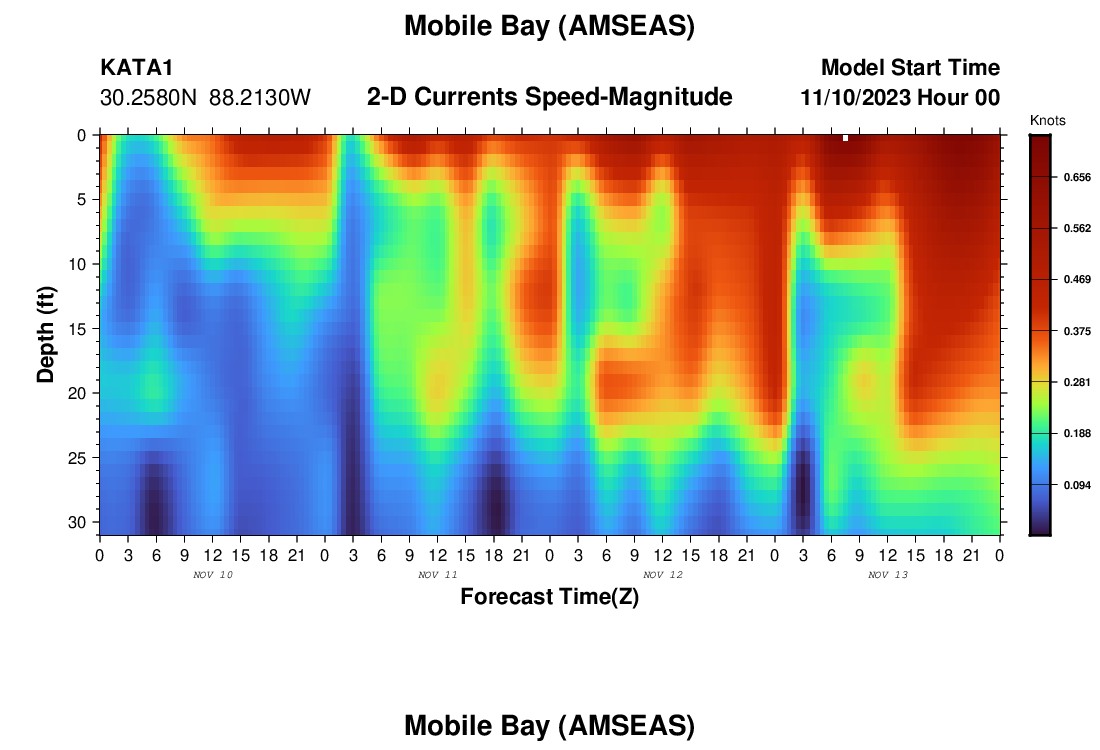 Mobile Bay (AMSEAS)

KATA1
30.2580N 88.2130W

2-D Currents Speed-Magnitude

Model Start Time
11/10/2023 Hour 00

Knots
0.656
0.562
0.469
0.375
0.281
0.188
0.094

Depth (ft)
0
5
10
15
20
25
30

0 3 6 9 12 15 18 21 0 3 6 9 12 15 18 21 0 3 6 9 12 15 18 21 0 3 6 9 12 15 18 21 0

NOV 10
NOV 11
NOV 12
NOV 13

Forecast Time(Z)

Mobile Bay (AMSEAS)